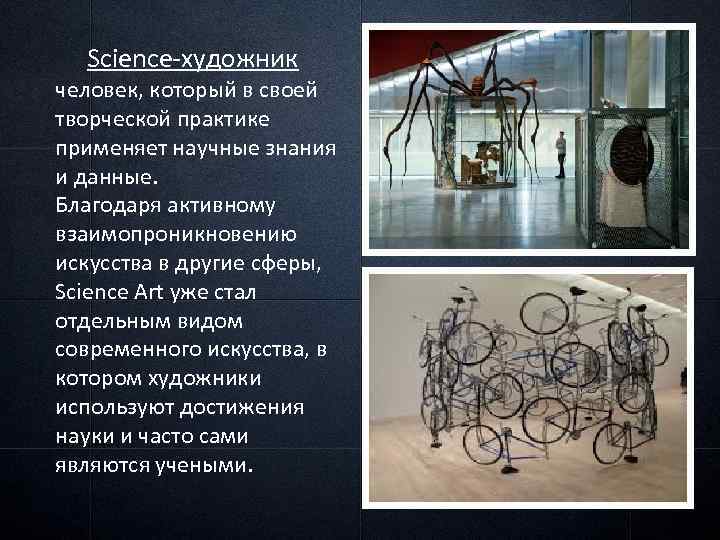 Science-художник человек, который в своей творческой практике применяет научные знания и данные.
Благодаря активному взаимопроникновению искусства в другие сферы, Science Art уже стал отдельным видом современного искусства, в котором художники используют достижения науки и часто сами являются учеными.